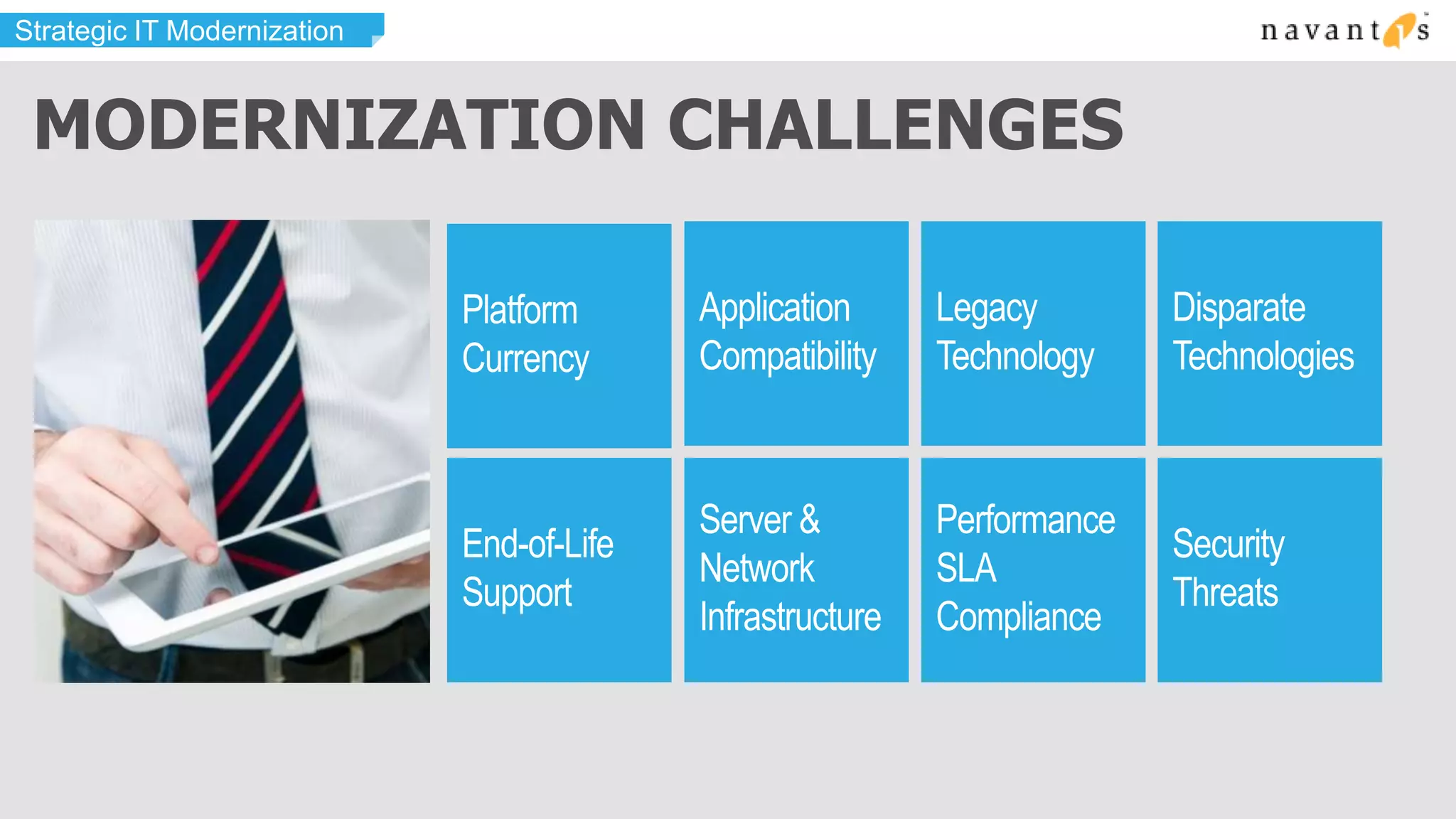 Strategic IT Modernization

navantis

MODERNIZATION CHALLENGES

Platform Currency

Application Compatibility

Legacy Technology

Disparate Technologies

End-of-Life Support

Server & Network Infrastructure

Performance SLA Compliance

Security Threats